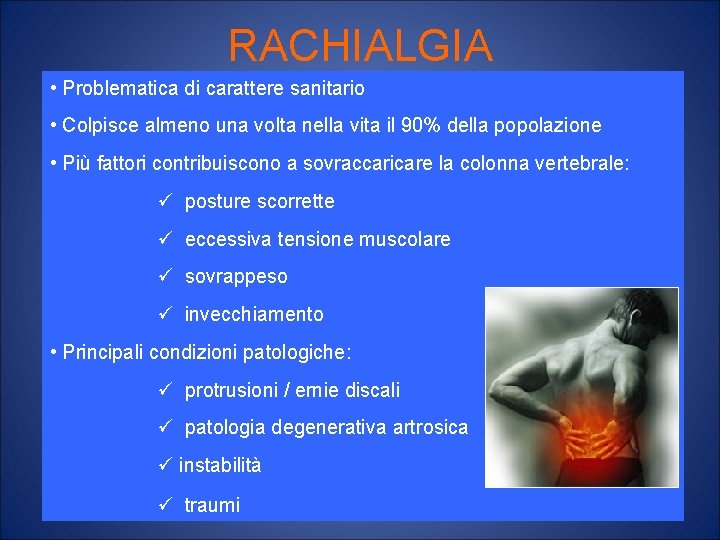 RACHIALGIA

• Problematica di carattere sanitario

• Colpisce almeno una volta nella vita il 90% della popolazione

• Più fattori contribuiscono a sovraccaricare la colonna vertebrale:

✓ posture scorrette

✓ eccessiva tensione muscolare

✓ sovrappeso

✓ invecchiamento

• Principali condizioni patologiche:

✓ protrusioni / ernie discali

✓ patologia degenerativa artrosica

✓ instabilità

✓ traumi